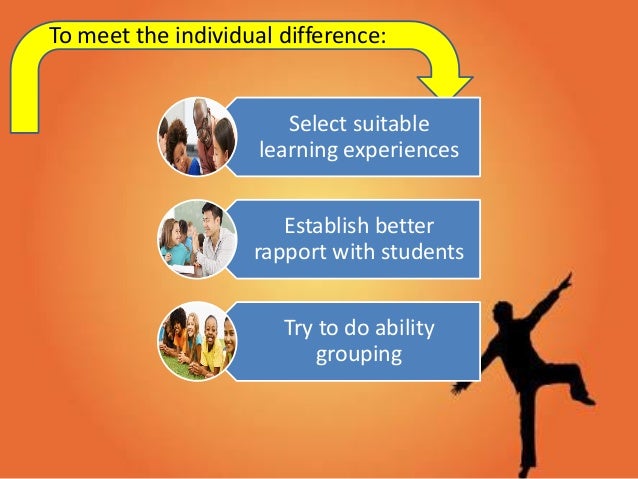 To meet the individual difference:

Select suitable learning experiences

Establish better rapport with students

Try to do ability grouping